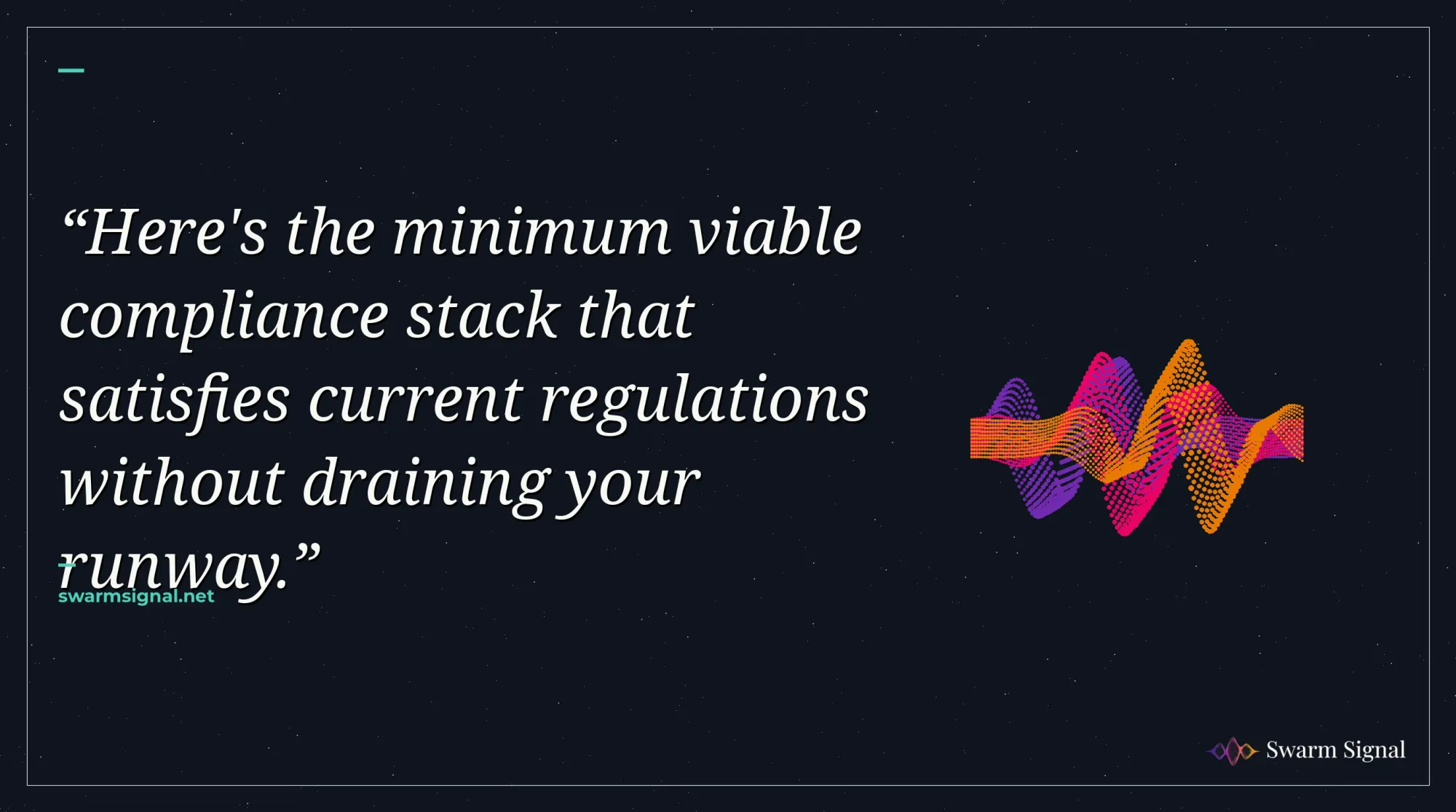 “Here's the minimum viable compliance stack that satisfies current regulations without draining your runway.”

swarmsignal.net

Swarm Signal